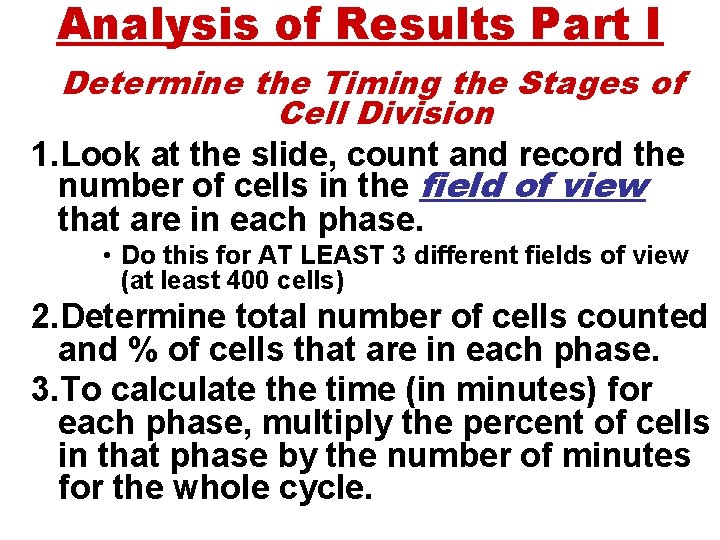 Analysis of Results Part I

Determine the Timing the Stages of Cell Division

1. Look at the slide, count and record the number of cells in the field of view that are in each phase.

• Do this for AT LEAST 3 different fields of view (at least 400 cells)

2. Determine total number of cells counted and % of cells that are in each phase.

3. To calculate the time (in minutes) for each phase, multiply the percent of cells in that phase by the number of minutes for the whole cycle.